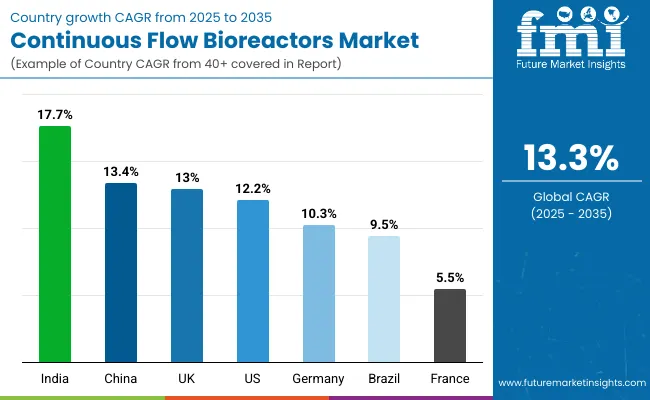 Country growth CAGR from 2025 to 2035

Continuous Flow Bioreactors Market

(Example of Country CAGR from 40+ covered in Report)

fmi
Future Market Insights

17.7%
13.4%
13%
12.2%
10.3%
9.5%
5.5%

India
China
UK
US
Germany
Brazil
France

13.3%
Global CAGR
(2025 - 2035)

www.futuremarketinsights.com